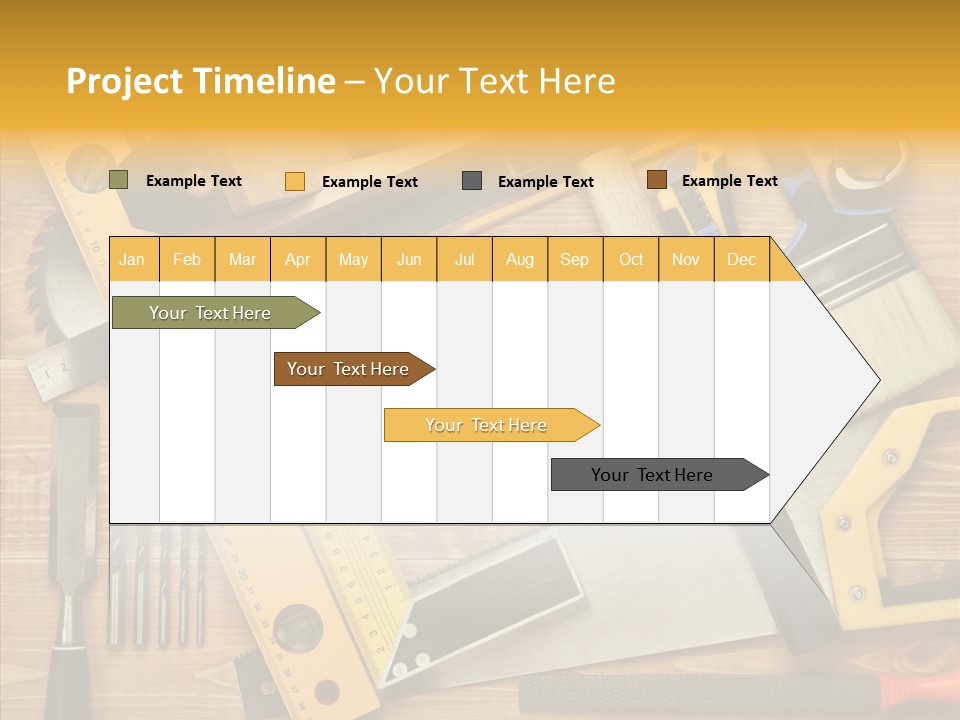 Project Timeline – Your Text Here

Example Text
Example Text
Example Text
Example Text

| Jan | Feb | Mar | Apr | May | Jun | Jul | Aug | Sep | Oct | Nov | Dec |
|---|---|---|---|---|---|---|---|---|---|---|---|

Your Text Here
Your Text Here
Your Text Here
Your Text Here